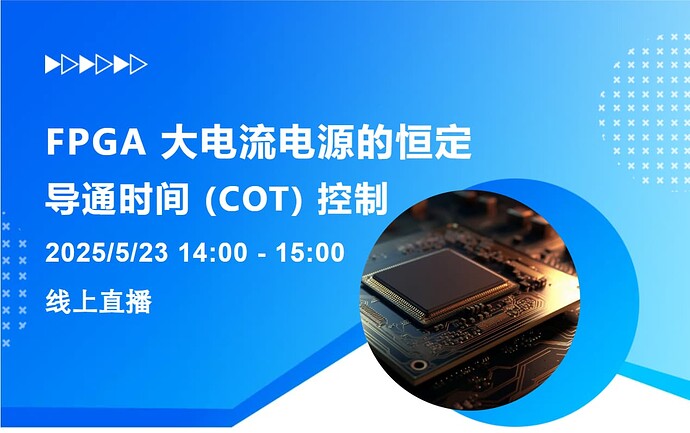 FPGA 大电流电源的恒定导通时间 (COT) 控制

2025/5/23 14:00 - 15:00

线上直播